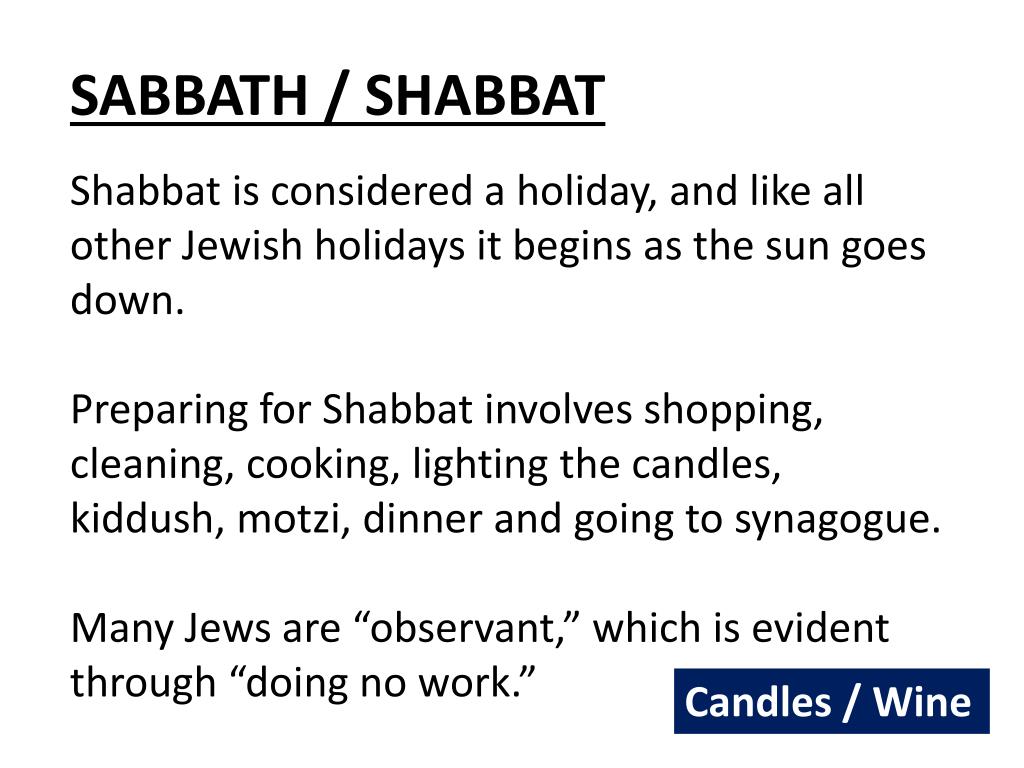 SABBATH / SHABBAT

Shabbat is considered a holiday, and like all other Jewish holidays it begins as the sun goes down.

Preparing for Shabbat involves shopping, cleaning, cooking, lighting the candles, kiddush, motzi, dinner and going to synagogue.

Many Jews are “observant,” which is evident through “doing no work.”

Candles / Wine